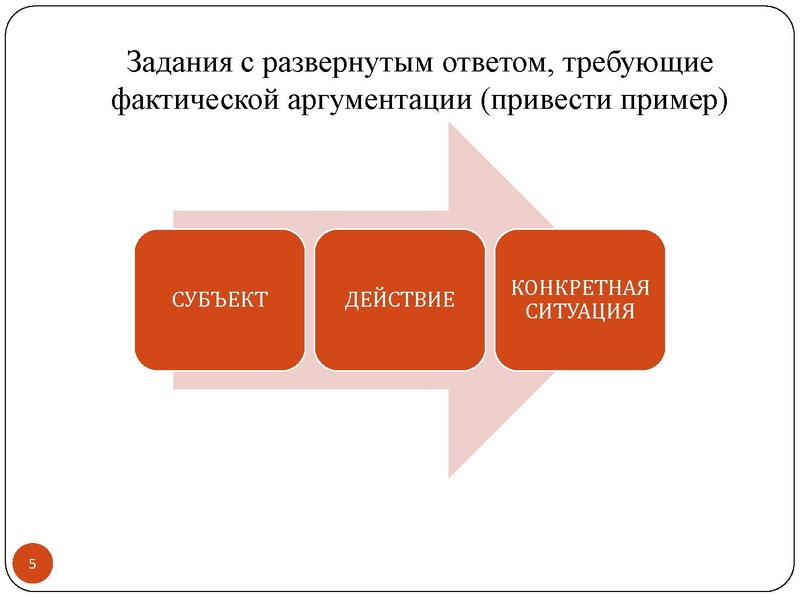 Задания с развернутым ответом, требующие фактической аргументации (привести пример)

СУБЪЕКТ

ДЕЙСТВИЕ

КОНКРЕТНАЯ СИТУАЦИЯ

5